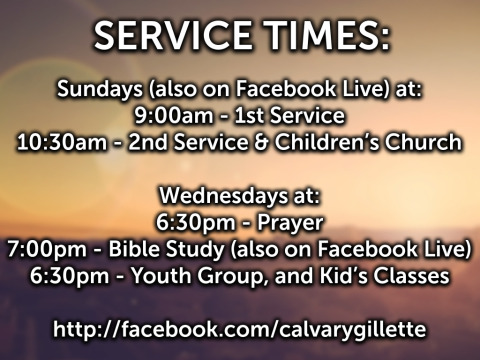 SERVICE TIMES:

Sundays (also on Facebook Live) at:
9:00am - 1st Service
10:30am - 2nd Service & Children's Church

Wednesdays at:
6:30pm - Prayer
7:00pm - Bible Study (also on Facebook Live)
6:30pm - Youth Group, and Kid's Classes

http://facebook.com/calvarygillette